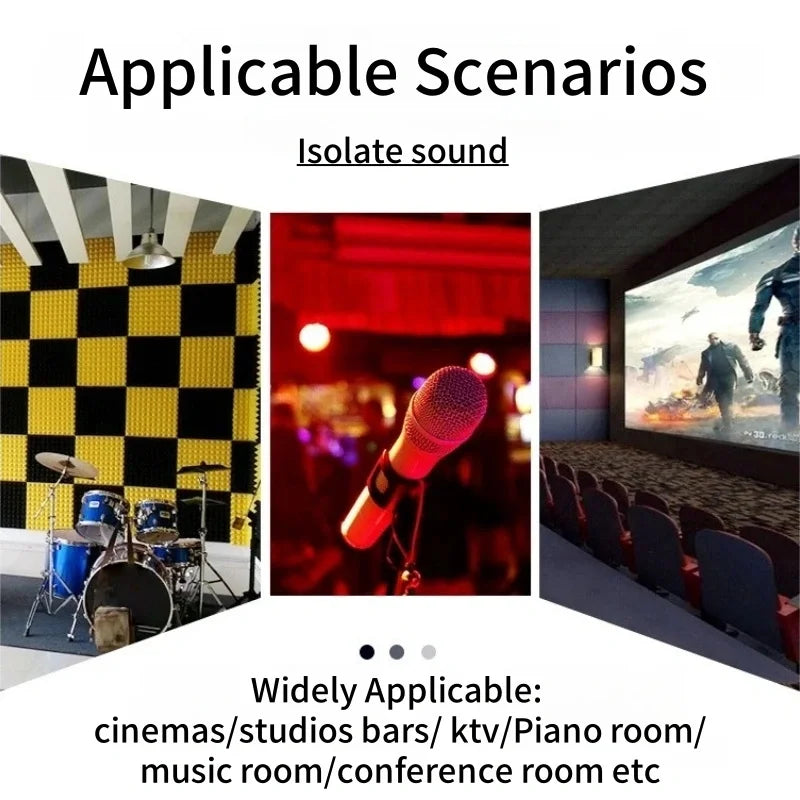 Applicable Scenarios

Isolate sound

Widely Applicable:
cinemas/studios bars/ ktv/Piano room/ music room/conference room etc